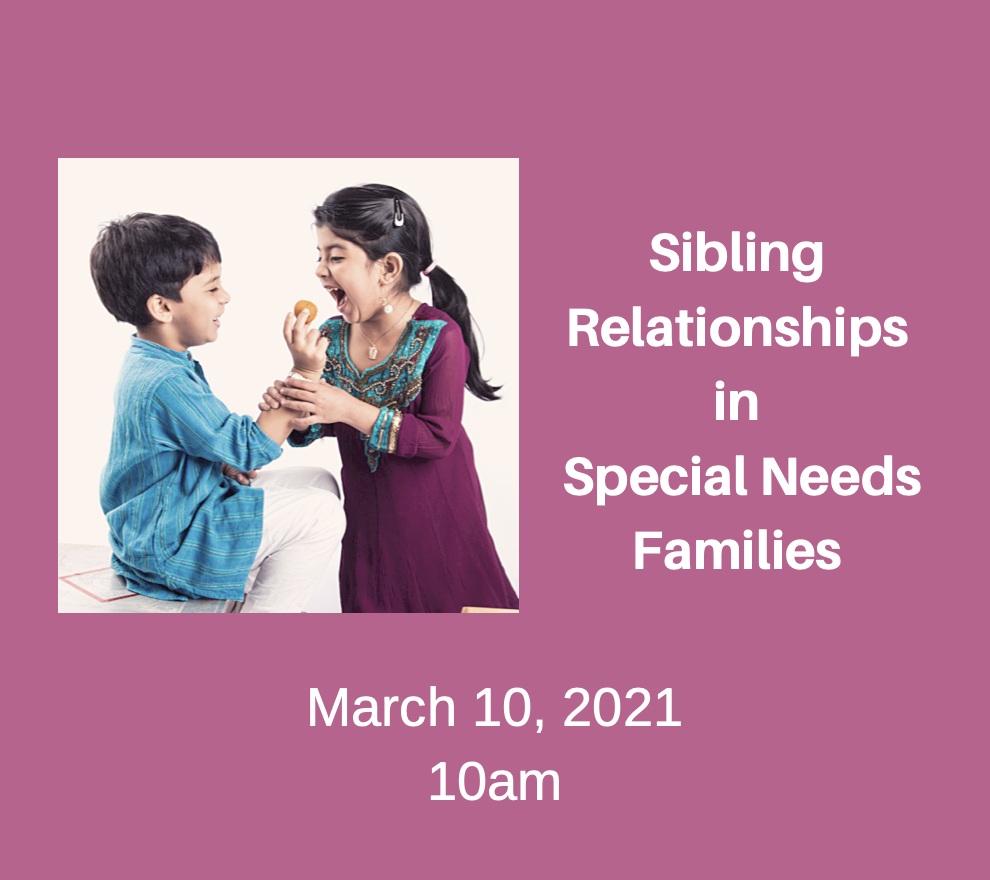 Sibling Relationships in Special Needs Families

March 10, 2021
10am